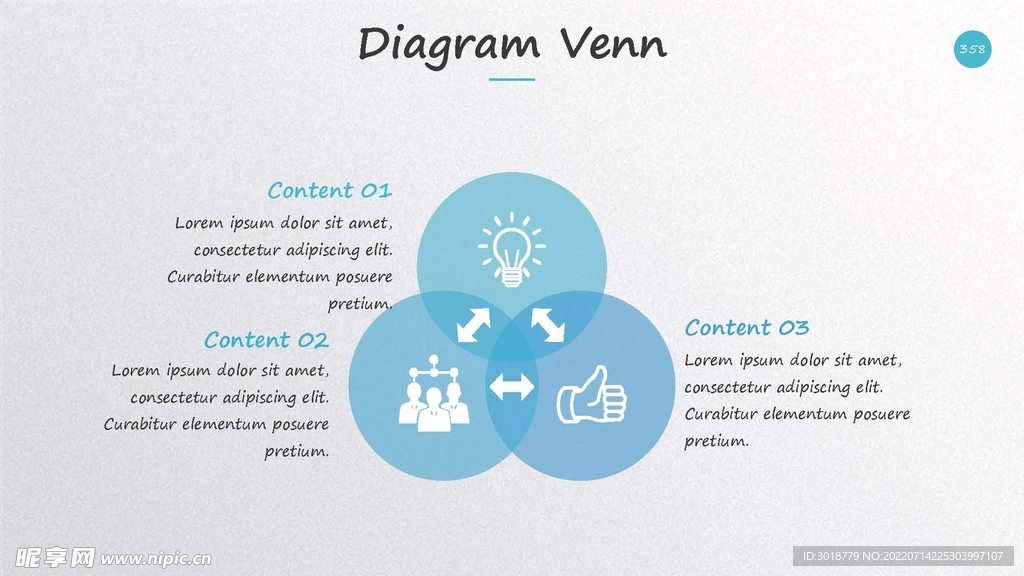 Diagram Venn

358

Content 01
Lorem ipsum dolor sit amet, consectetur adipiscing elit. Curabitur elementum posuere pretium.

Content 02
Lorem ipsum dolor sit amet, consectetur adipiscing elit. Curabitur elementum posuere pretium.

Content 03
Lorem ipsum dolor sit amet, consectetur adipiscing elit. Curabitur elementum posuere pretium.

昵享网 www.nipic.cn

ID:3018779 NO:20220714225303997107